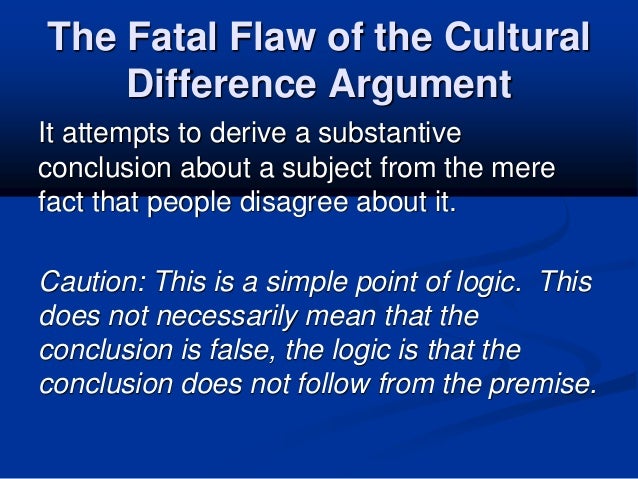 The Fatal Flaw of the Cultural Difference Argument

It attempts to derive a substantive conclusion about a subject from the mere fact that people disagree about it.

Caution: This is a simple point of logic.  This does not necessarily mean that the conclusion is false, the logic is that the conclusion does not follow from the premise.